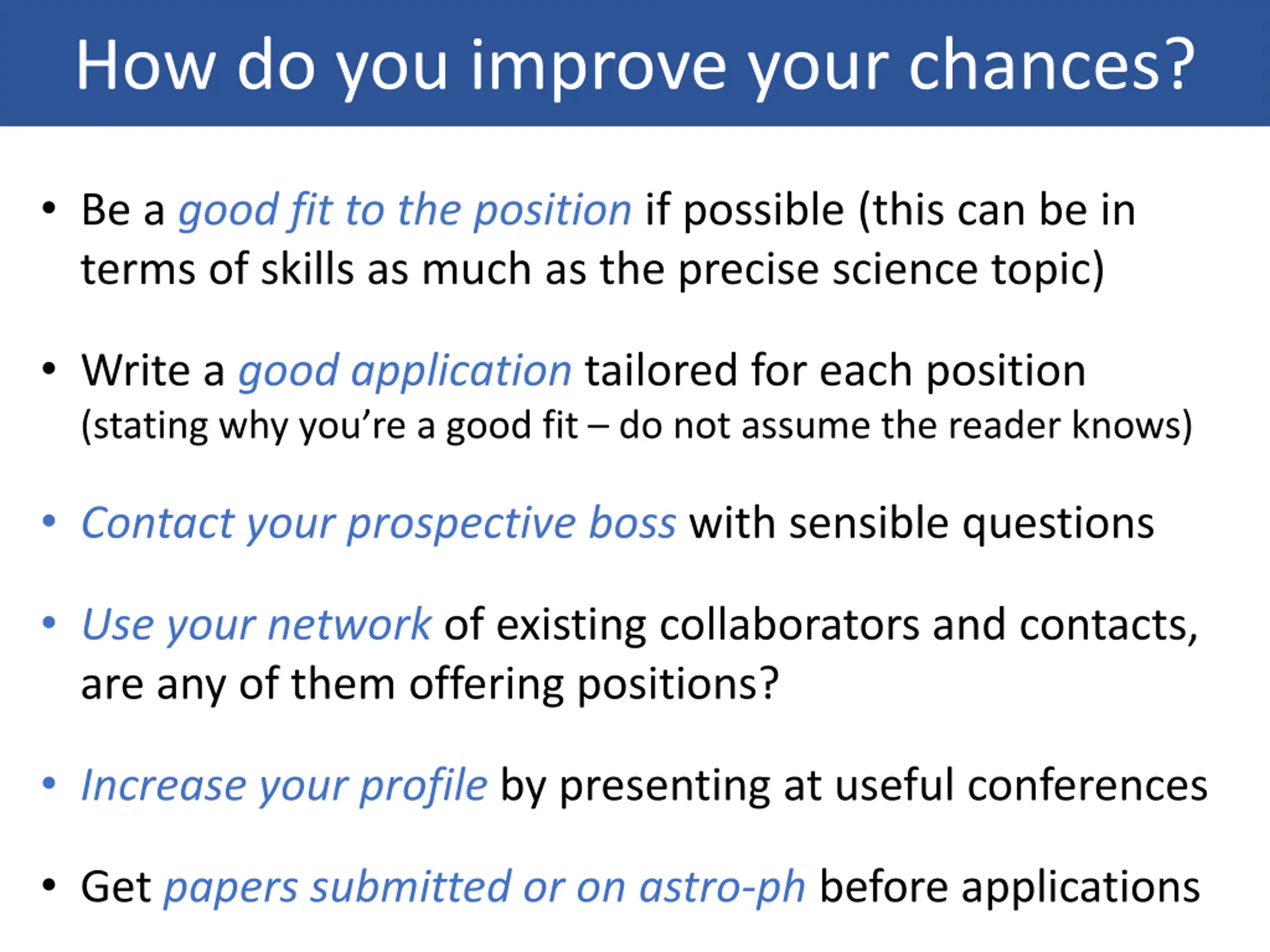 How do you improve your chances?

• Be a good fit to the position if possible (this can be in terms of skills as much as the precise science topic)

• Write a good application tailored for each position (stating why you’re a good fit – do not assume the reader knows)

• Contact your prospective boss with sensible questions

• Use your network of existing collaborators and contacts, are any of them offering positions?

• Increase your profile by presenting at useful conferences

• Get papers submitted or on astro-ph before applications